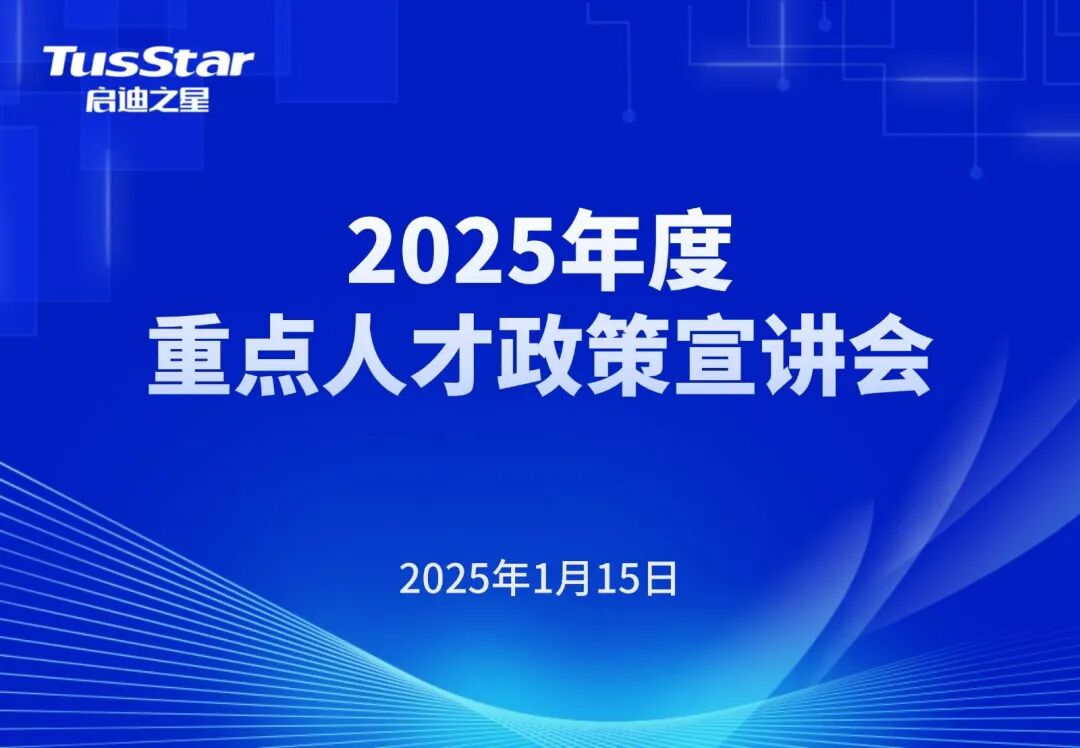 TusStar
启迪之星

2025年度
重点人才政策宣讲会

2025年1月15日